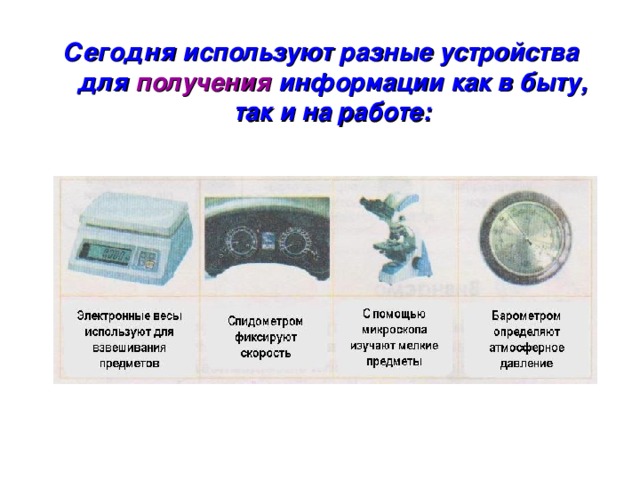 Сегодня используют разные устройства для получения информации как в быту, так и на работе:

Электронные весы используют для взвешивания предметов

Спидометром фиксируют скорость

С помощью микроскопа изучают мелкие предметы

Барометром определяют атмосферное давление